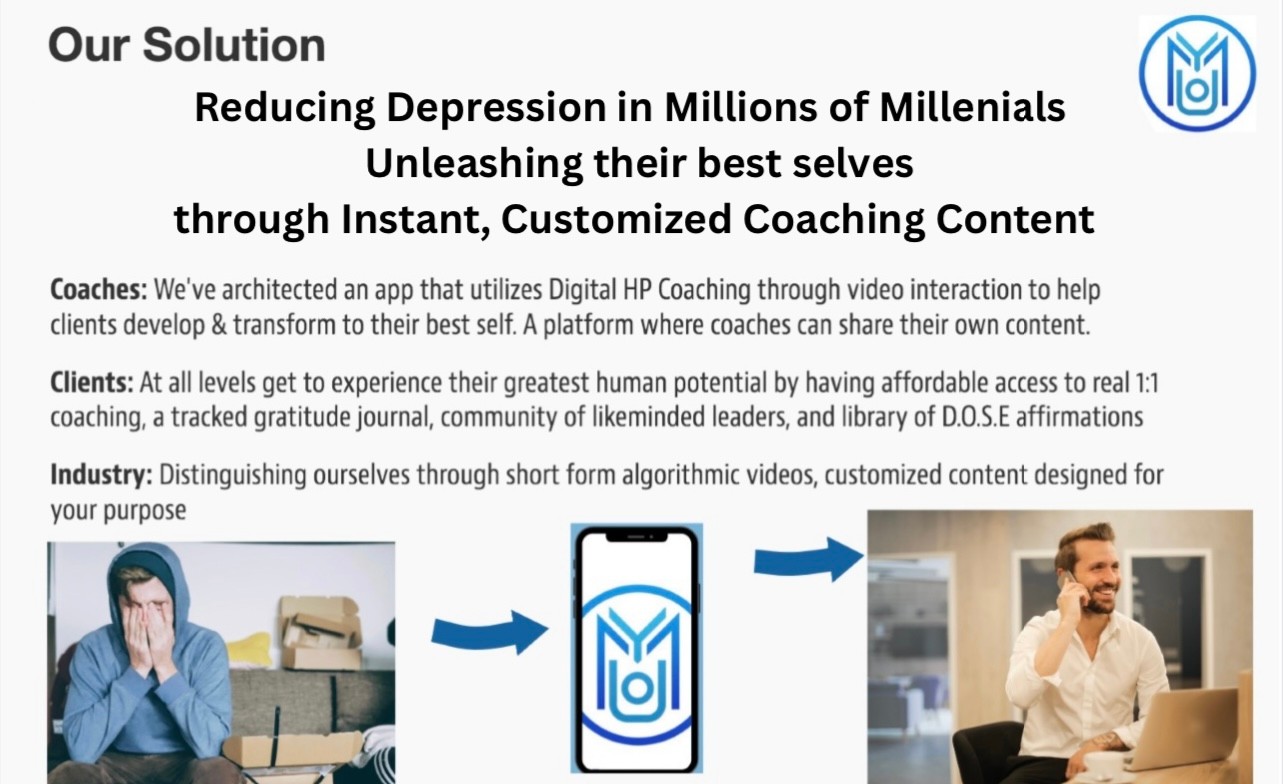 Our Solution

Reducing Depression in Millions of Millenials
Unleashing their best selves
through Instant, Customized Coaching Content

Coaches: We've architected an app that utilizes Digital HP Coaching through video interaction to help clients develop & transform to their best self. A platform where coaches can share their own content.

Clients: At all levels get to experience their greatest human potential by having affordable access to real 1:1 coaching, a tracked gratitude journal, community of likeminded leaders, and library of D.O.S.E affirmations

Industry: Distinguishing ourselves through short form algorithmic videos, customized content designed for your purpose